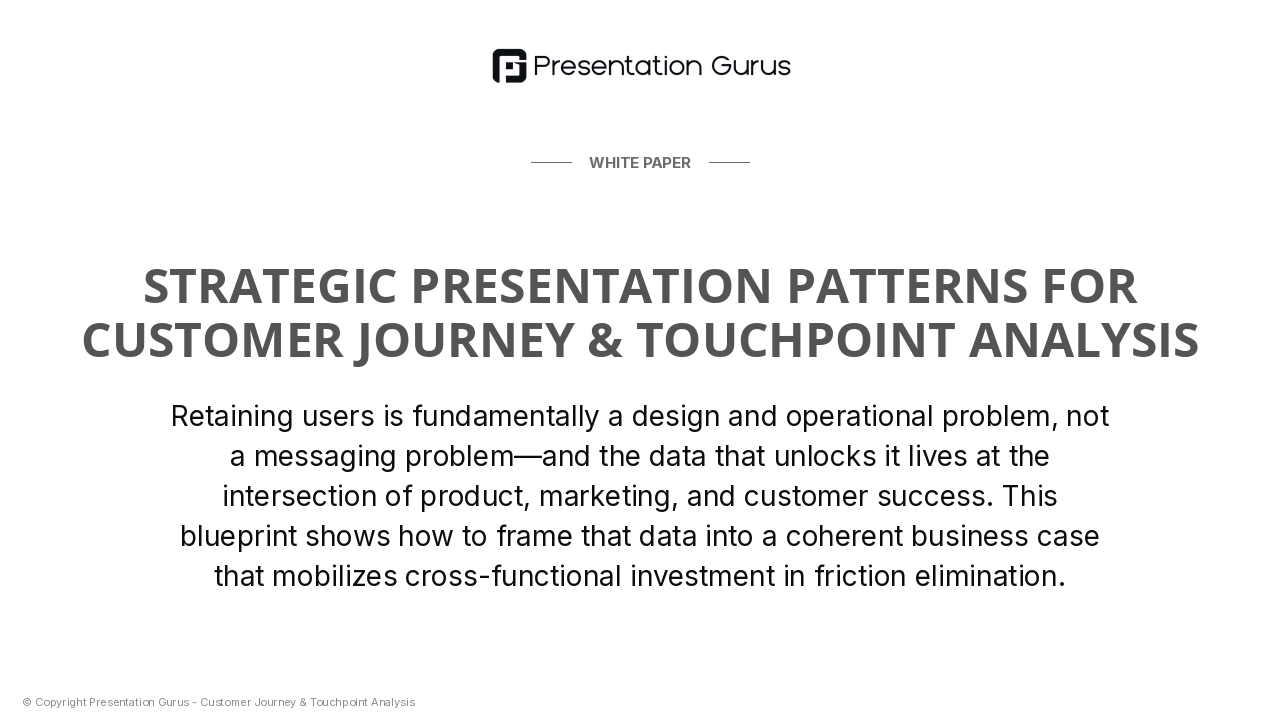 Presentation Gurus

WHITE PAPER

STRATEGIC PRESENTATION PATTERNS FOR CUSTOMER JOURNEY & TOUCHPOINT ANALYSIS

Retaining users is fundamentally a design and operational problem, not a messaging problem—and the data that unlocks it lives at the intersection of product, marketing, and customer success. This blueprint shows how to frame that data into a coherent business case that mobilizes cross-functional investment in friction elimination.

© Copyright Presentation Gurus - Customer Journey & Touchpoint Analysis